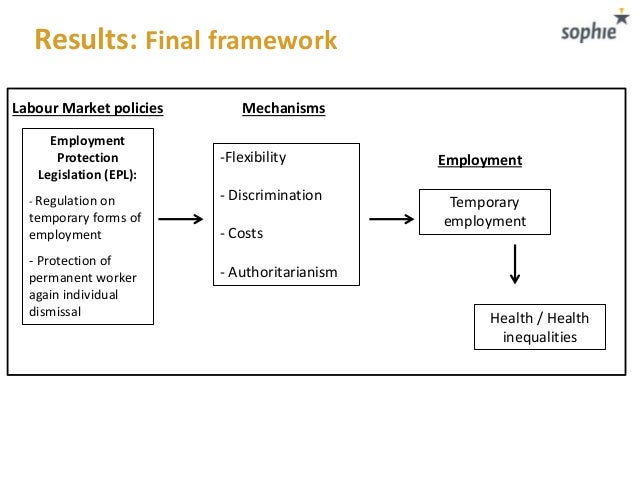 Results: Final framework

sophie

Labour Market policies

Employment Protection Legislation (EPL):

- Regulation on temporary forms of employment

- Protection of permanent worker again individual dismissal

Mechanisms

-Flexibility

- Discrimination

- Costs

- Authoritarianism

Employment

Temporary employment

Health / Health inequalities